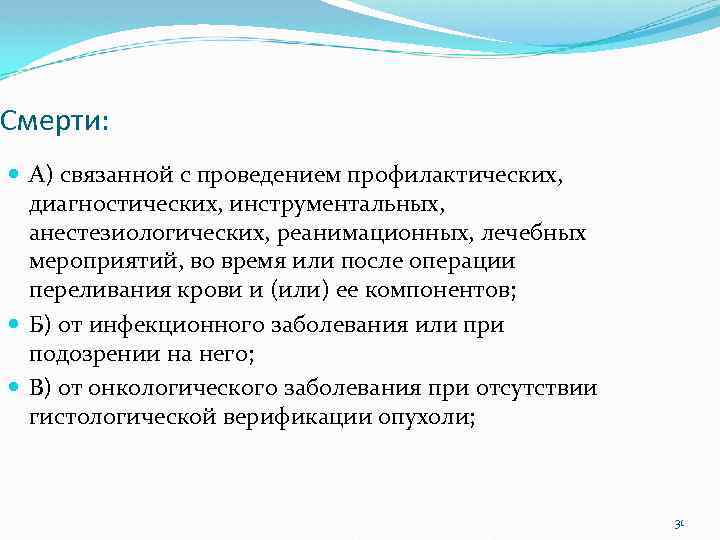 Смерти:

А) связанной с проведением профилактических, диагностических, инструментальных, анестезиологических, реанимационных, лечебных мероприятий, во время или после операции переливания крови и (или) ее компонентов;

Б) от инфекционного заболевания или при подозрении на него;

В) от онкологического заболевания при отсутствии гистологической верификации опухоли;

30